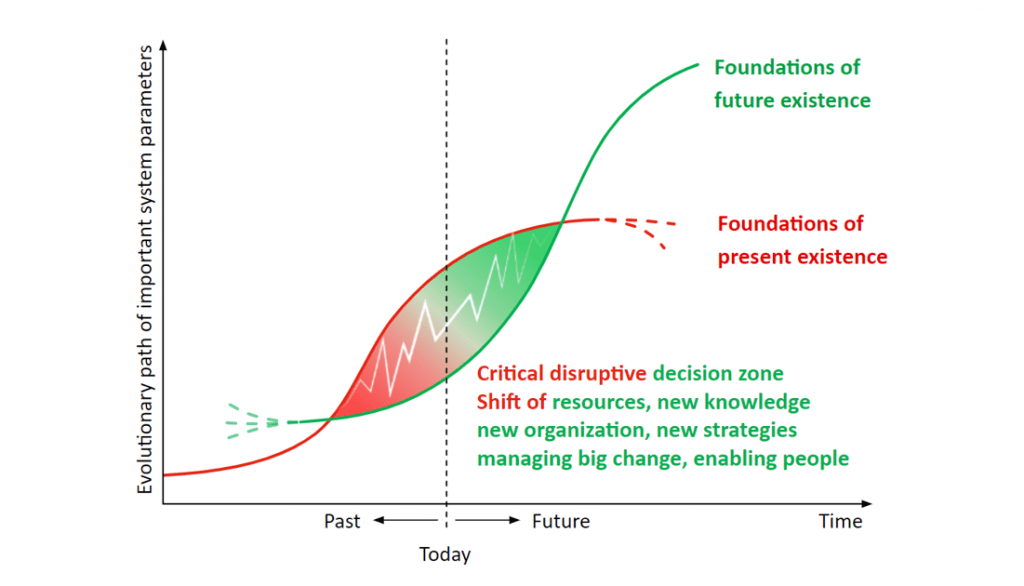 Evolutionary path of important system parameters

Foundations of future existence

Foundations of present existence

Critical disruptive decision zone
Shift of resources, new knowledge
new organization, new strategies
managing big change, enabling people

Past

Future

Time

Today